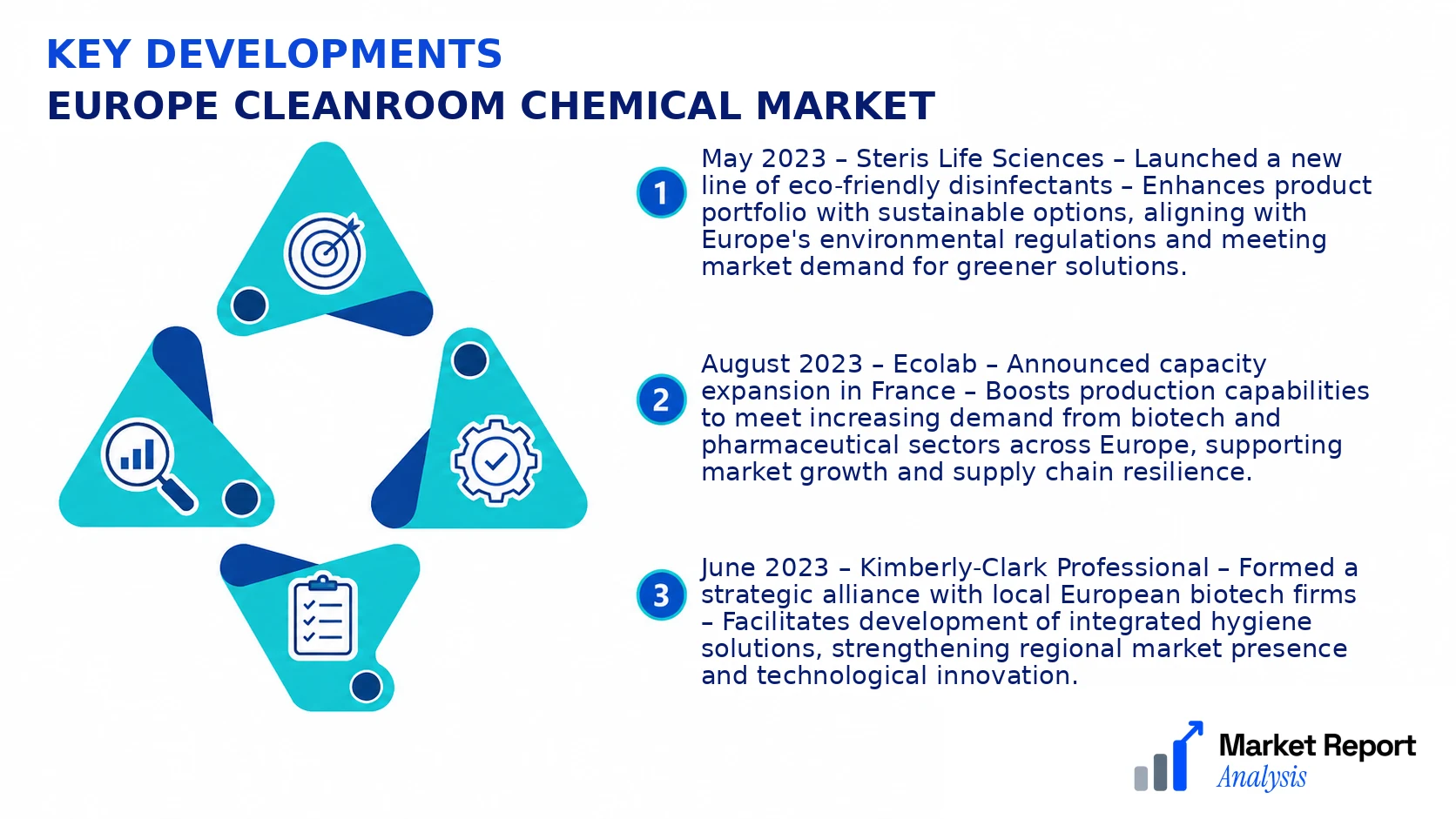 KEY DEVELOPMENTS
EUROPE CLEANROOM CHEMICAL MARKET

1 May 2023 – Steris Life Sciences – Launched a new line of eco-friendly disinfectants – Enhances product portfolio with sustainable options, aligning with Europe's environmental regulations and meeting market demand for greener solutions.

2 August 2023 – Ecolab – Announced capacity expansion in France – Boosts production capabilities to meet increasing demand from biotech and pharmaceutical sectors across Europe, supporting market growth and supply chain resilience.

3 June 2023 – Kimberly-Clark Professional – Formed a strategic alliance with local European biotech firms – Facilitates development of integrated hygiene solutions, strengthening regional market presence and technological innovation.

Market Report Analysis